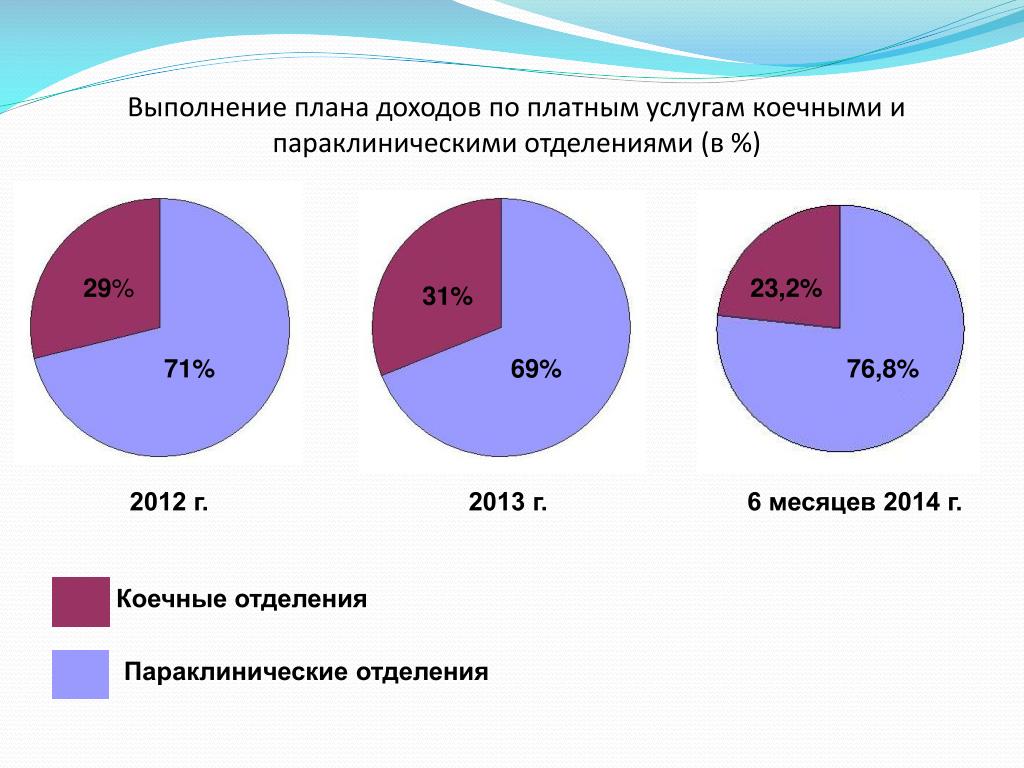 Выполнение плана доходов по платным услугам коечными и параклиническими отделениями (в %)

29%

71%

31%

69%

23,2%

76,8%

2012 г.

2013 г.

6 месяцев 2014 г.

Коечные отделения

Параклинические отделения